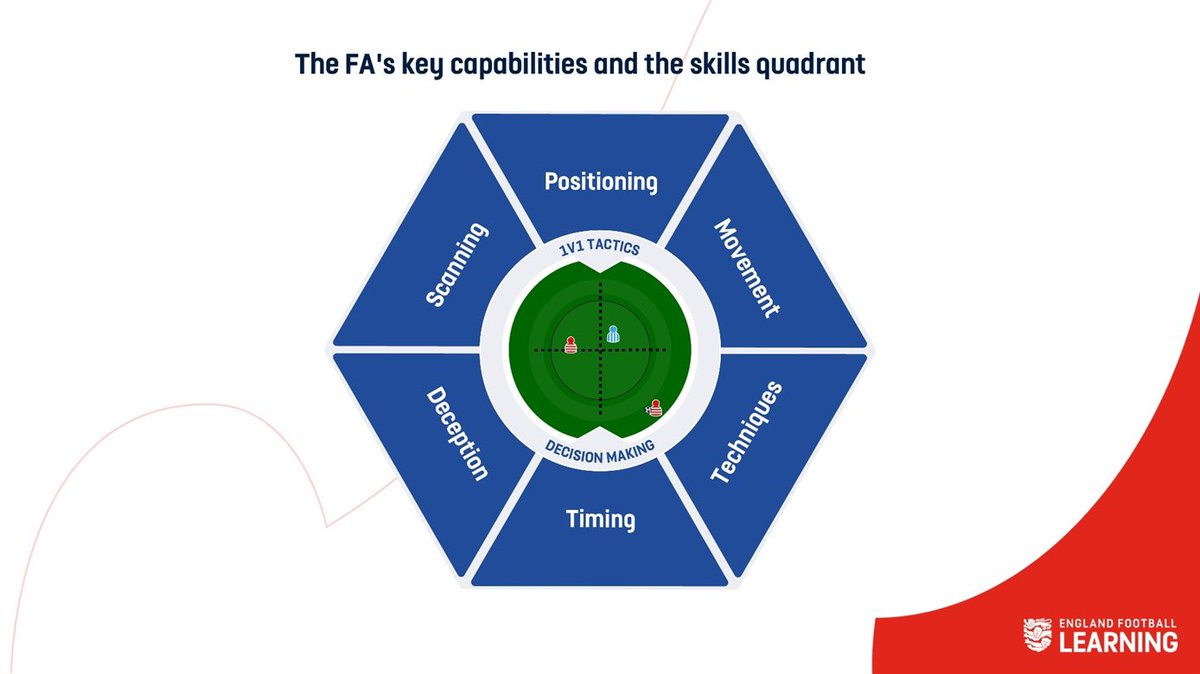 The FA's key capabilities and the skills quadrant

Positioning

Movement

Techniques

Timing

Deception

Scanning

1V1 TACTICS

DECISION MAKING

ENGLAND FOOTBALL
LEARNING